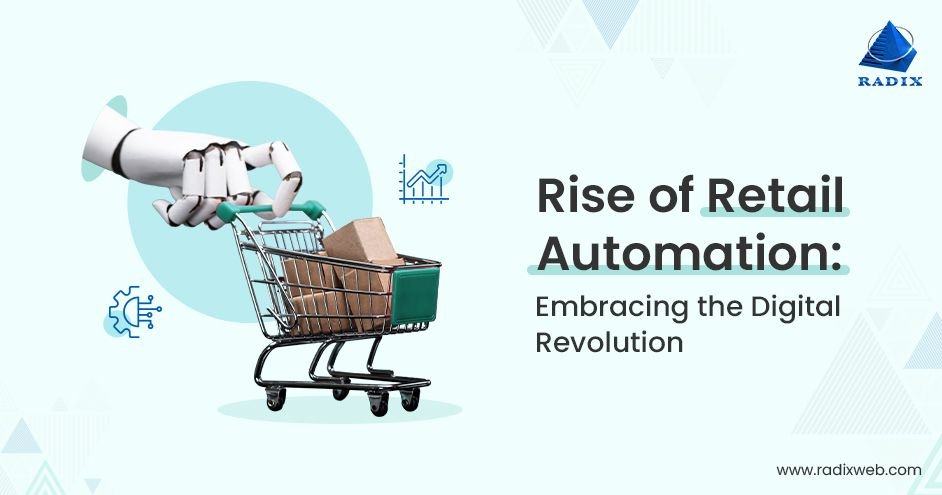 RADIX

Rise of Retail Automation:

Embracing the Digital Revolution

www.radixweb.com